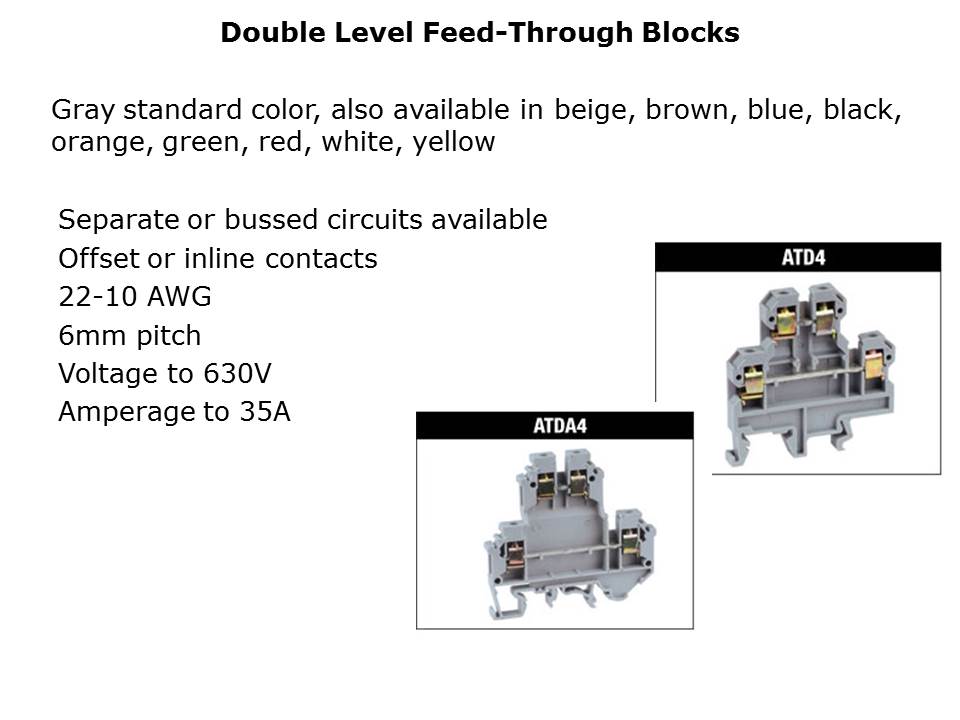 Double Level Feed-Through Blocks

Gray standard color, also available in beige, brown, blue, black, orange, green, red, white, yellow

Separate or bussed circuits available
Offset or inline contacts
22-10 AWG
6mm pitch
Voltage to 630V
Amperage to 35A

ATD4

ATDA4